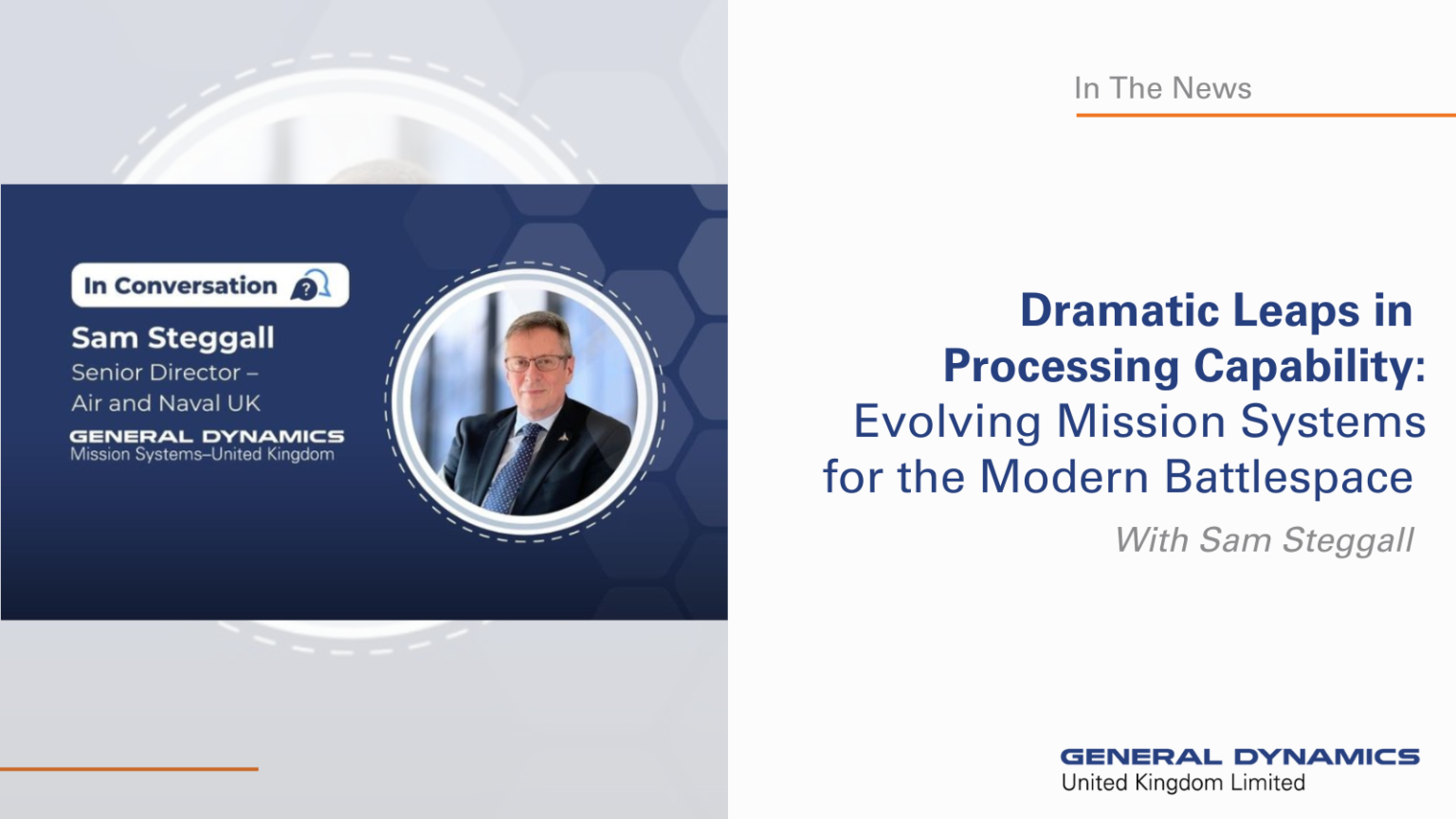 In Conversation

Sam Steggall

Senior Director – Air and Naval UK

GENERAL DYNAMICS
Mission Systems–United Kingdom

In The News

Dramatic Leaps in Processing Capability: Evolving Mission Systems for the Modern Battlespace

With Sam Steggall

GENERAL DYNAMICS
United Kingdom Limited